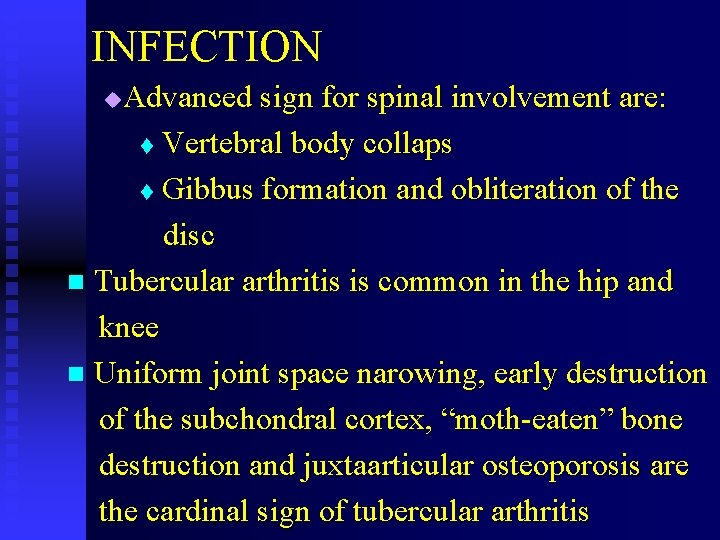 INFECTION

Advanced sign for spinal involvement are:

Vertebral body collaps

Gibbus formation and obliteration of the disc

Tubercular arthritis is common in the hip and knee

Uniform joint space narowing, early destruction of the subchondral cortex, “moth-eaten” bone destruction and juxtaarticular osteoporosis are the cardinal sign of tubercular arthritis